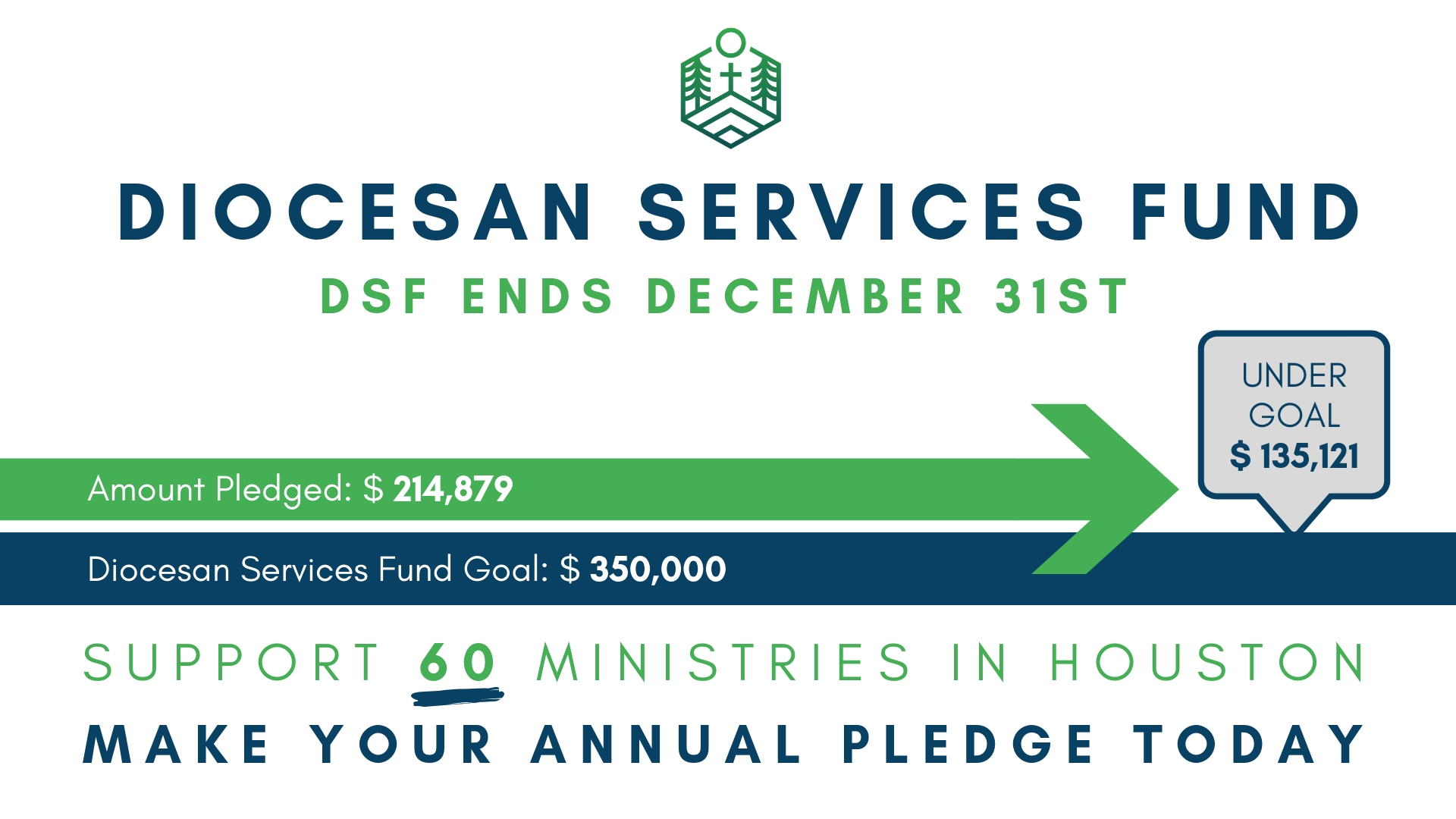 DIOCESAN SERVICES FUND

DSF ENDS DECEMBER 31ST

UNDER GOAL $ 135,121

Amount Pledged: $ 214,879

Diocesan Services Fund Goal: $ 350,000

SUPPORT 60 MINISTRIES IN HOUSTON

MAKE YOUR ANNUAL PLEDGE TODAY